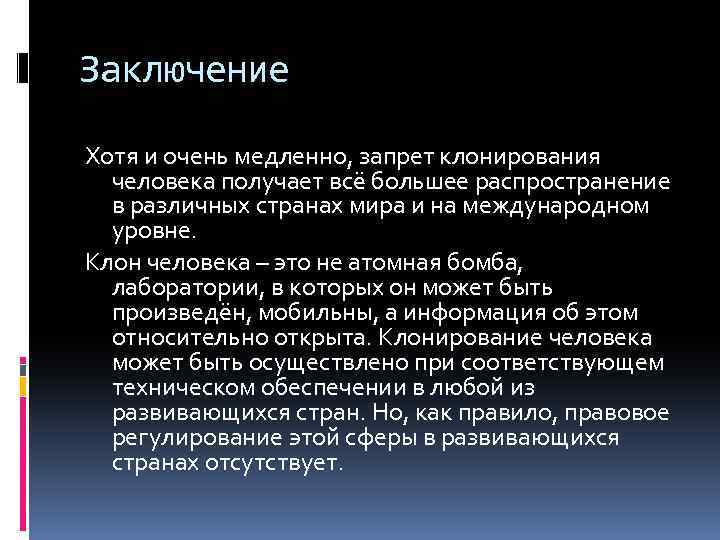 Заключение

Хотя и очень медленно, запрет клонирования человека получает всё большее распространение в различных странах мира и на международном уровне.

Клон человека – это не атомная бомба, лаборатории, в которых он может быть произведён, мобильны, а информация об этом относительно открыта. Клонирование человека может быть осуществлено при соответствующем техническом обеспечении в любой из развивающихся стран. Но, как правило, правовое регулирование этой сферы в развивающихся странах отсутствует.